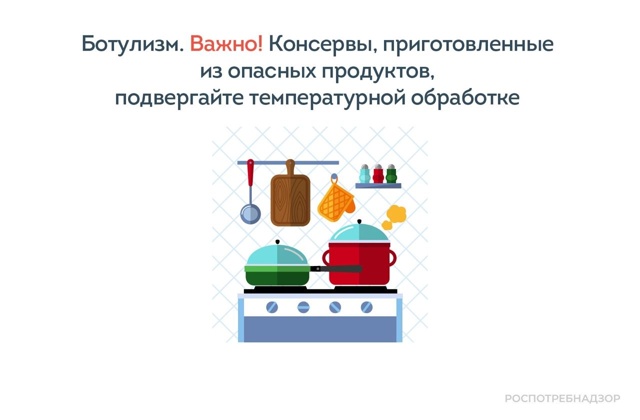 Ботулизм. Важно! Консервы, приготовленные из опасных продуктов, подвергайте температурной обработке

РОСПОТРЕБНАДЗОР